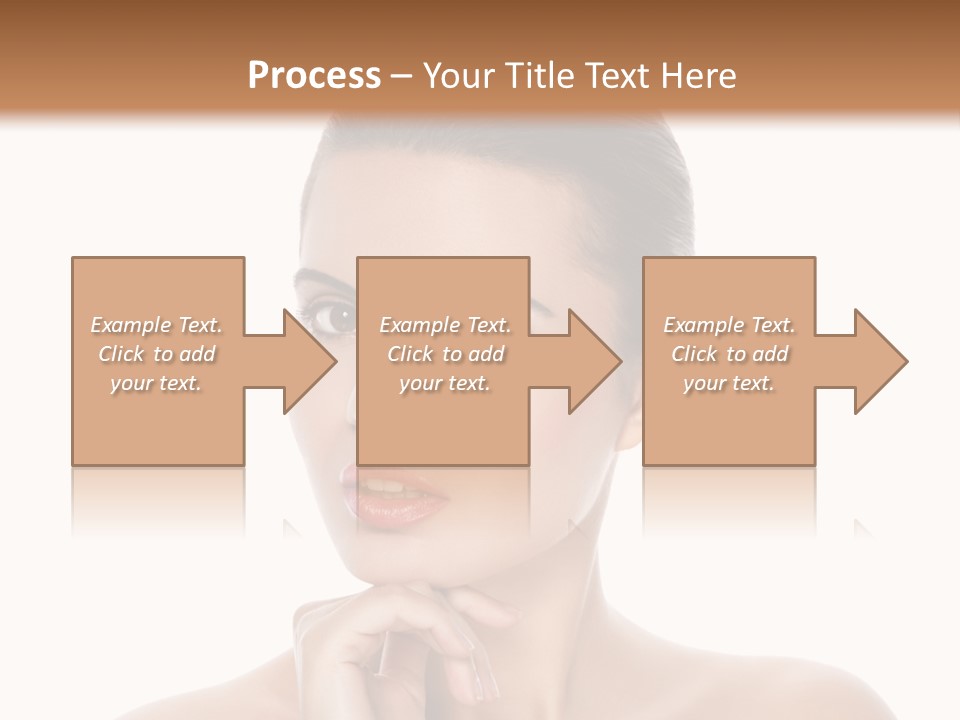 Process – Your Title Text Here

Example Text. Click to add your text.

Example Text. Click to add your text.

Example Text. Click to add your text.